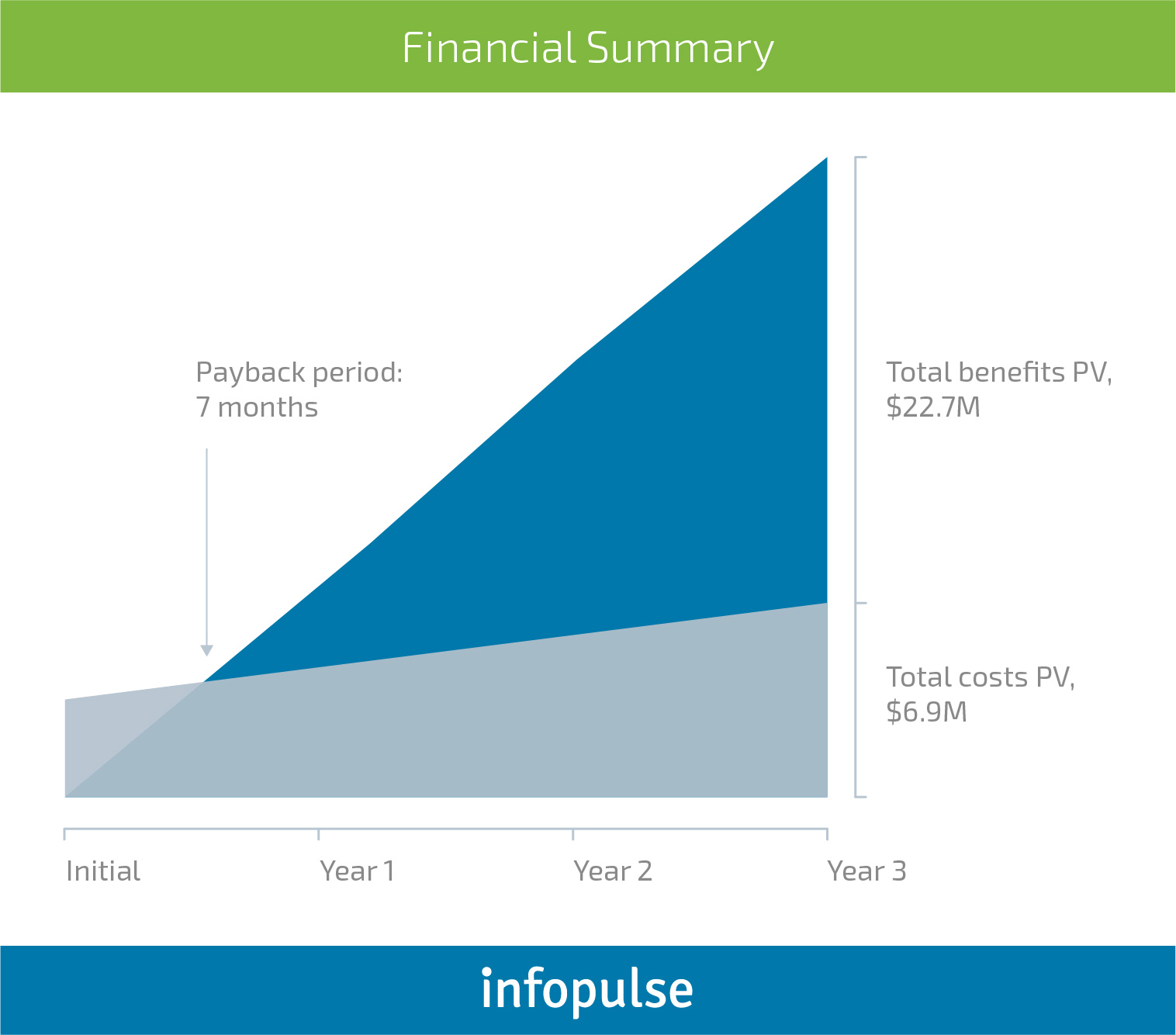 Financial Summary

Payback period:
7 months

Total benefits PV,
$22.7M

Total costs PV,
$6.9M

Initial

Year 1

Year 2

Year 3

infopulse